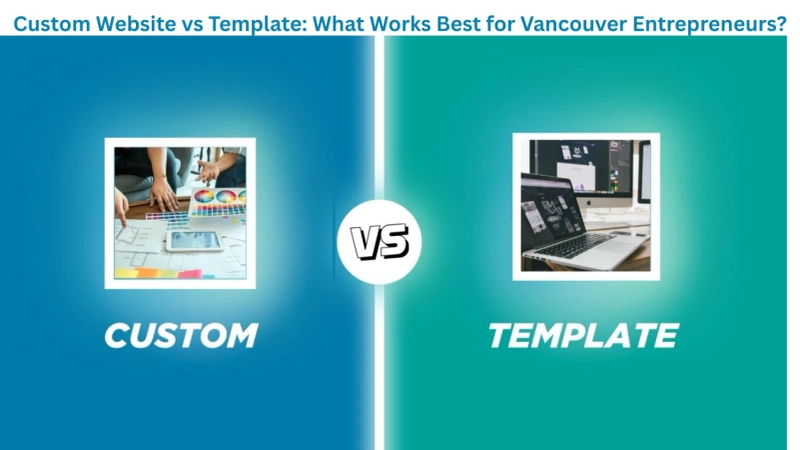 Custom Website vs Template: What Works Best for Vancouver Entrepreneurs?

VS

CUSTOM

TEMPLATE